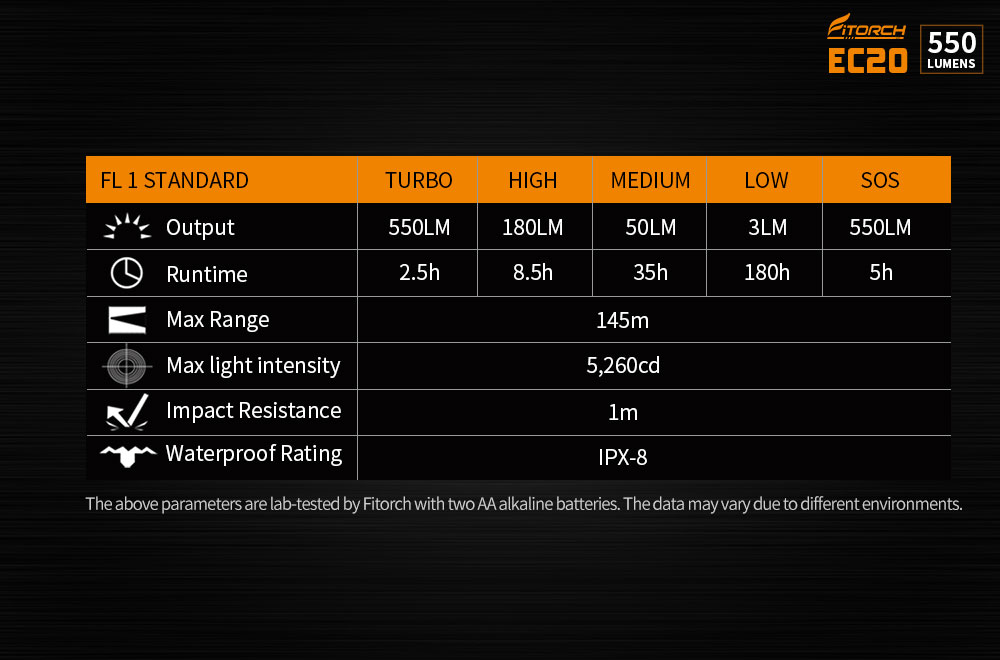 FITORCH
EC20
550 LUMENS

| FL 1 STANDARD | TURBO | HIGH | MEDIUM | LOW | SOS |
|---|---|---|---|---|---|
| Output | 550LM | 180LM | 50LM | 3LM | 550LM |
| Runtime | 2.5h | 8.5h | 35h | 180h | 5h |
| Max Range | 145m | | | | |
| Max light intensity | 5,260cd | | | | |
| Impact Resistance | 1m | | | | |
| Waterproof Rating | IPX-8 | | | | |

The above parameters are lab-tested by Fitorch with two AA alkaline batteries. The data may vary due to different environments.